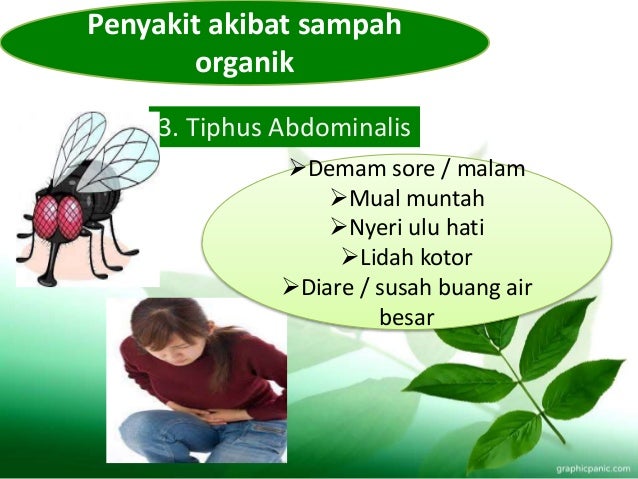 Penyakit akibat sampah organik

3. Tiphus Abdominalis

➢Demam sore / malam
➢Mual muntah
➢Nyeri ulu hati
➢Lidah kotor
➢Diare / susah buang air besar

graphicpanic.com